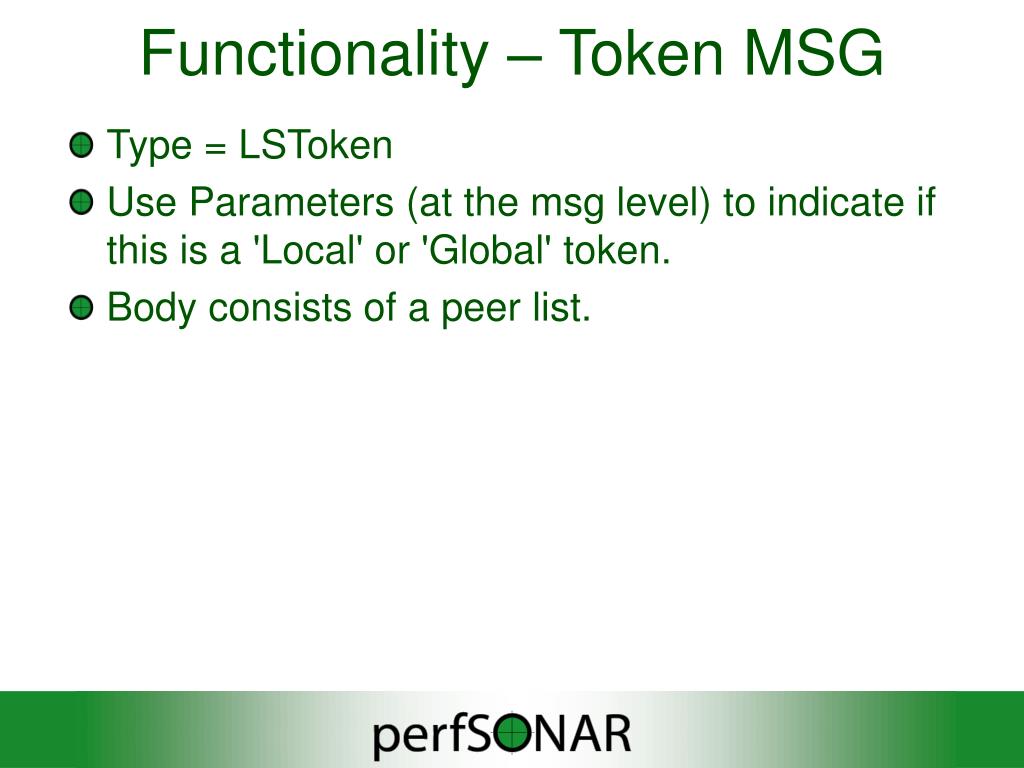 Functionality – Token MSG

Type = LSToken

Use Parameters (at the msg level) to indicate if this is a 'Local' or 'Global' token.

Body consists of a peer list.

perfSONAR